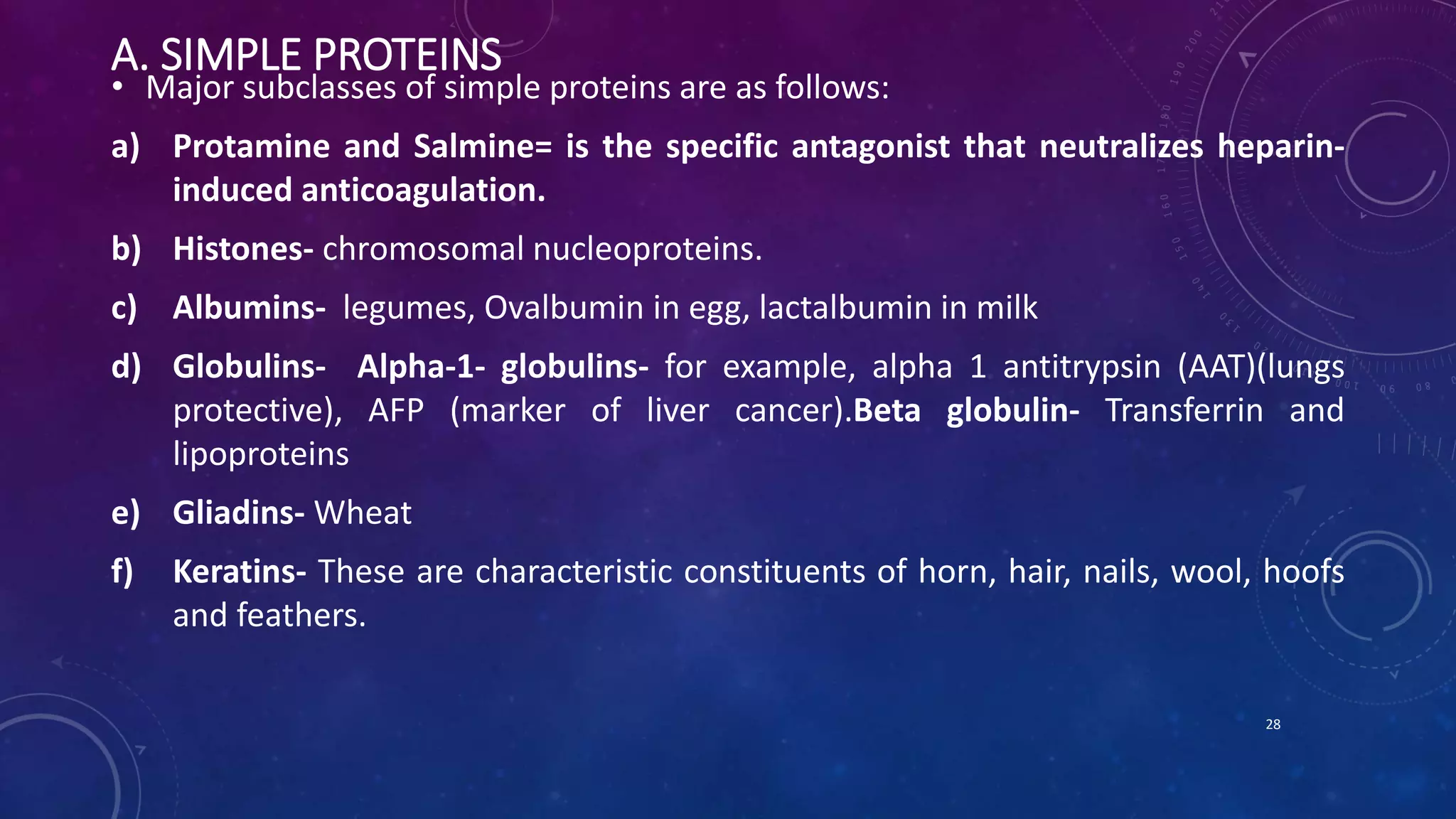 A. SIMPLE PROTEINS

• Major subclasses of simple proteins are as follows:

a) Protamine and Salmine= is the specific antagonist that neutralizes heparin-induced anticoagulation.

b) Histones- chromosomal nucleoproteins.

c) Albumins- legumes, Ovalbumin in egg, lactalbumin in milk

d) Globulins- Alpha-1- globulins- for example, alpha 1 antitrypsin (AAT)(lungs protective), AFP (marker of liver cancer).Beta globulin- Transferrin and lipoproteins

e) Gliadins- Wheat

f) Keratins- These are characteristic constituents of horn, hair, nails, wool, hoofs and feathers.

28